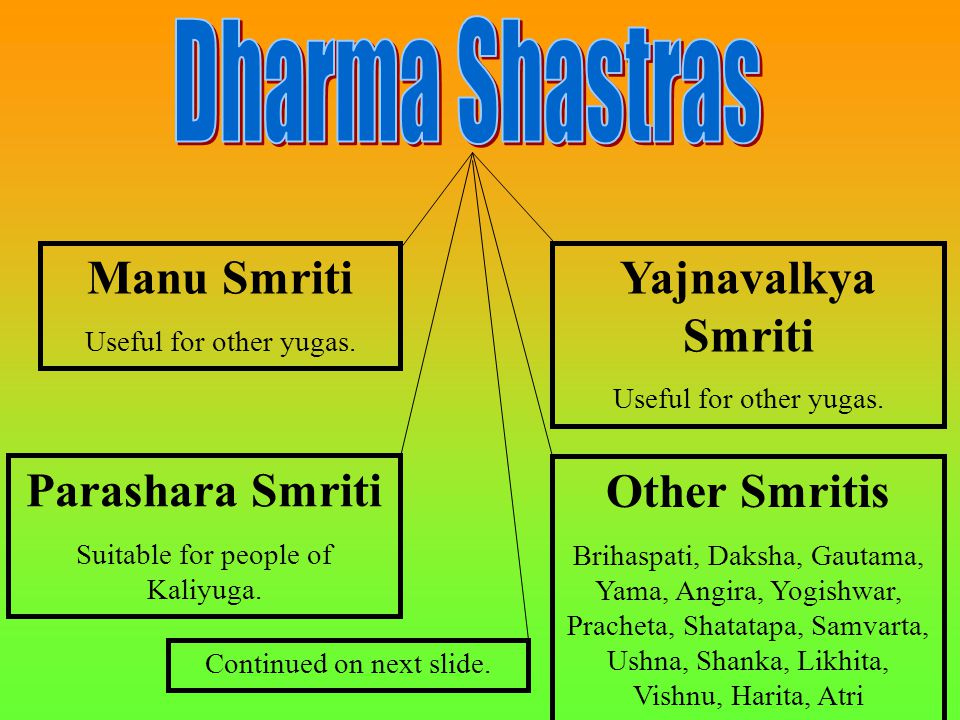 Dharma Shastras

Manu Smriti

Useful for other yugas.

Yajnavalkya Smriti

Useful for other yugas.

Parashara Smriti

Suitable for people of Kaliyuga.

Other Smritis

Brihaspati, Daksha, Gautama, Yama, Angira, Yogishwar, Pracheta, Shatatapa, Samvarta, Ushna, Shanka, Likhita, Vishnu, Harita, Atri

Continued on next slide.